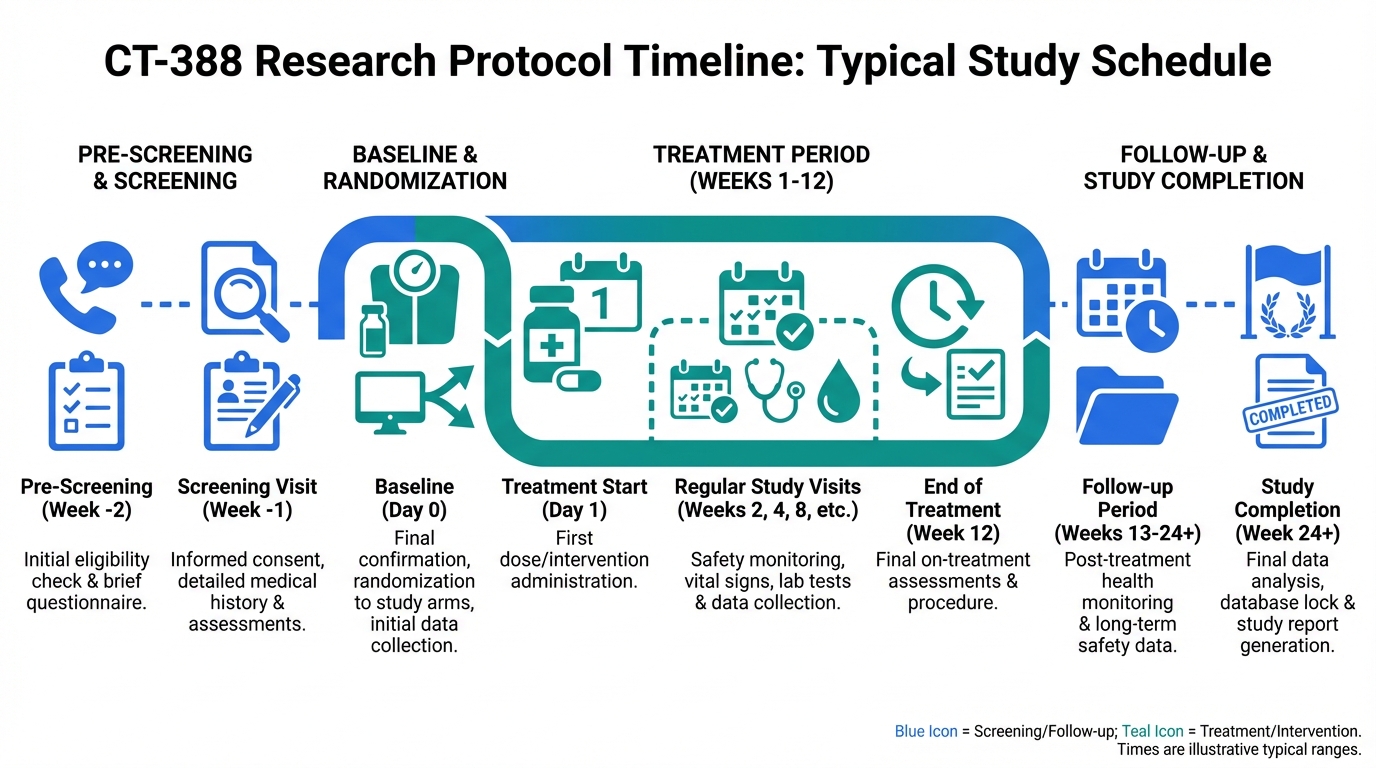 CT-388 Research Protocol Timeline: Typical Study Schedule

PRE-SCREENING & SCREENING

BASELINE & RANDOMIZATION

TREATMENT PERIOD (WEEKS 1-12)

FOLLOW-UP & STUDY COMPLETION

1

COMPLETED

Pre-Screening (Week -2)

Initial eligibility check & brief questionnaire.

Screening Visit (Week -1)

Informed consent, detailed medical history & assessments.

Baseline (Day 0)

Final confirmation, randomization to study arms, initial data collection.

Treatment Start (Day 1)

First dose/intervention administration.

Regular Study Visits (Weeks 2, 4, 8, etc.)

Safety monitoring, vital signs, lab tests & data collection.

End of Treatment (Week 12)

Final on-treatment assessments & procedure.

Follow-up Period (Weeks 13-24+)

Post-treatment health monitoring & long-term safety data.

Study Completion (Week 24+)

Final data analysis, database lock & study report generation.

Blue Icon = Screening/Follow-up; Teal Icon = Treatment/Intervention.
Times are illustrative typical ranges.